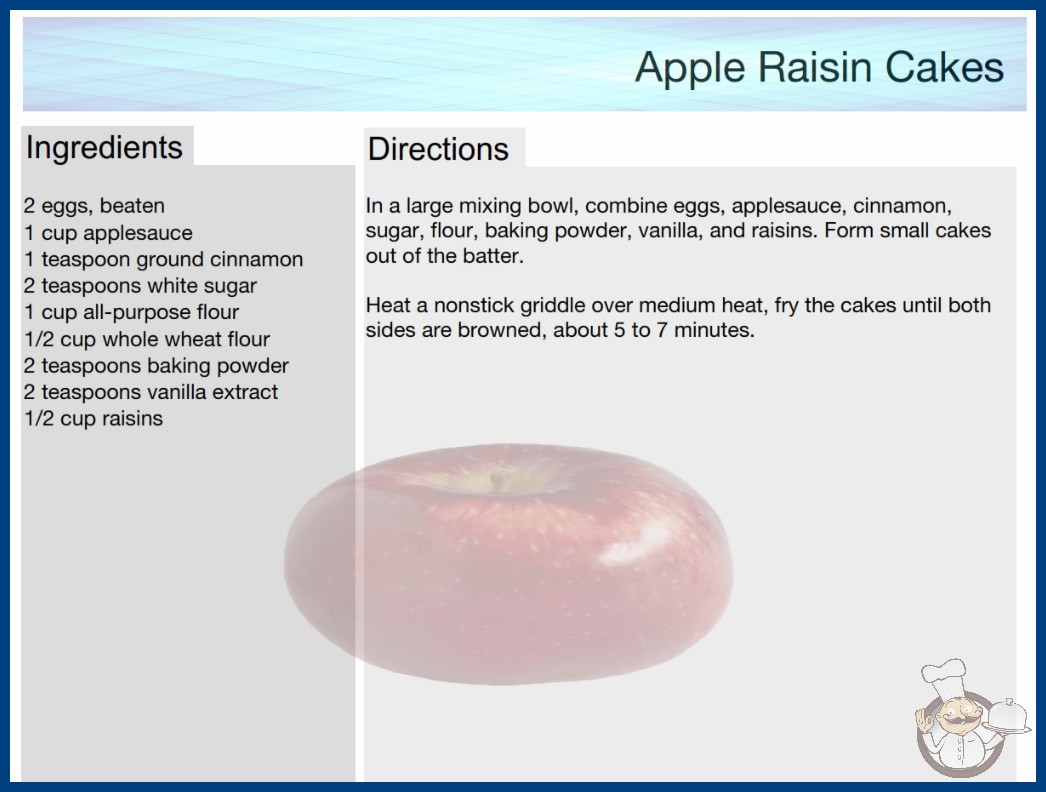 Apple Raisin Cakes

Ingredients

2 eggs, beaten
1 cup applesauce
1 teaspoon ground cinnamon
2 teaspoons white sugar
1 cup all-purpose flour
1/2 cup whole wheat flour
2 teaspoons baking powder
2 teaspoons vanilla extract
1/2 cup raisins

Directions

In a large mixing bowl, combine eggs, applesauce, cinnamon, sugar, flour, baking powder, vanilla, and raisins. Form small cakes out of the batter.

Heat a nonstick griddle over medium heat, fry the cakes until both sides are browned, about 5 to 7 minutes.